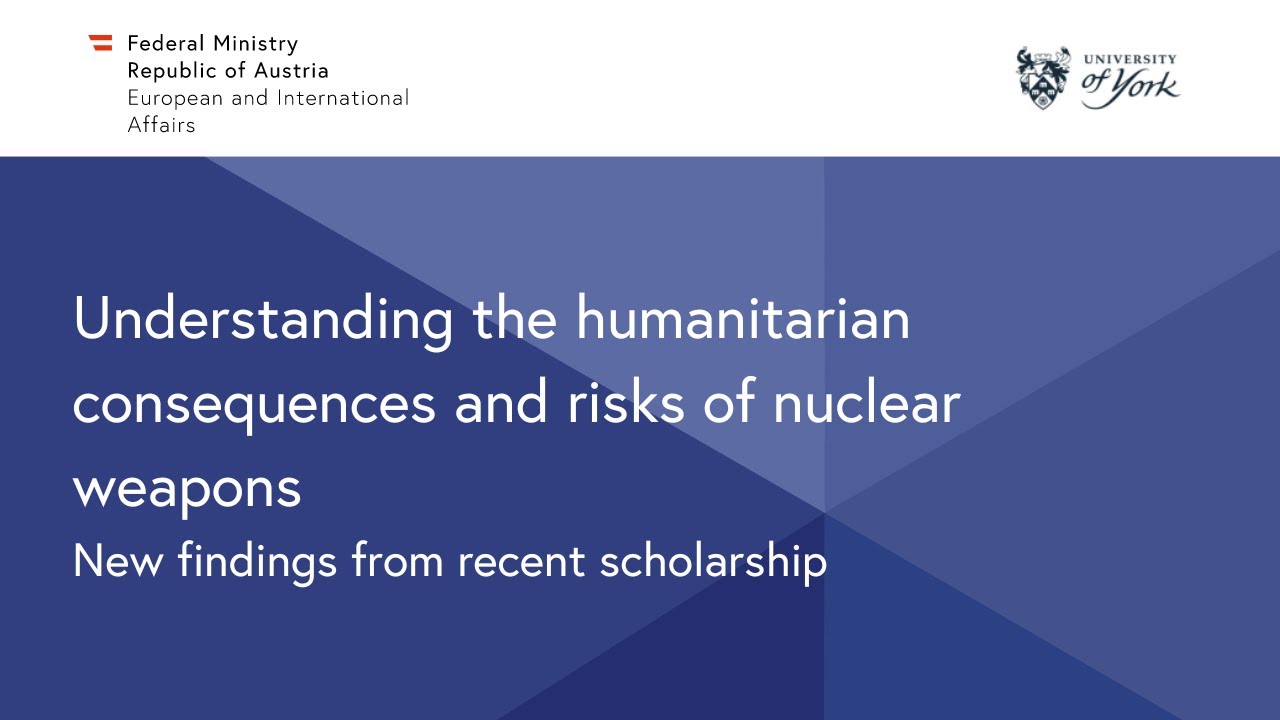 Federal Ministry
Republic of Austria
European and International Affairs

UNIVERSITY
of York

Understanding the humanitarian consequences and risks of nuclear weapons

New findings from recent scholarship